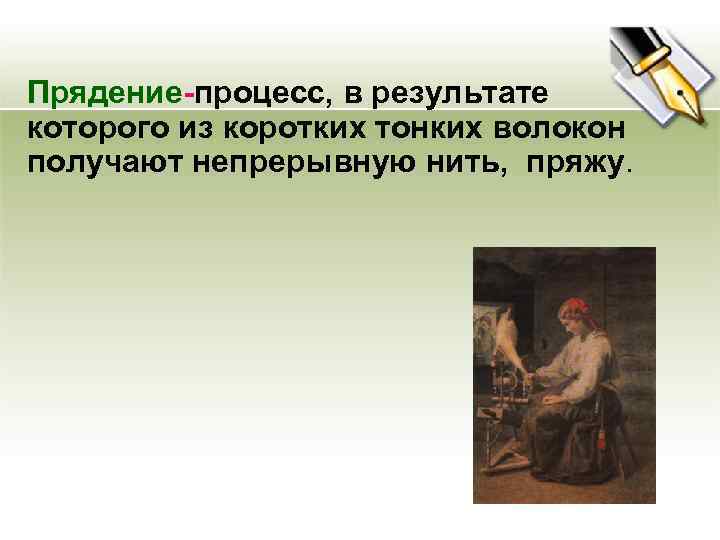 Прядение-процесс, в результате которого из коротких тонких волокон получают непрерывную нить, пряжу.